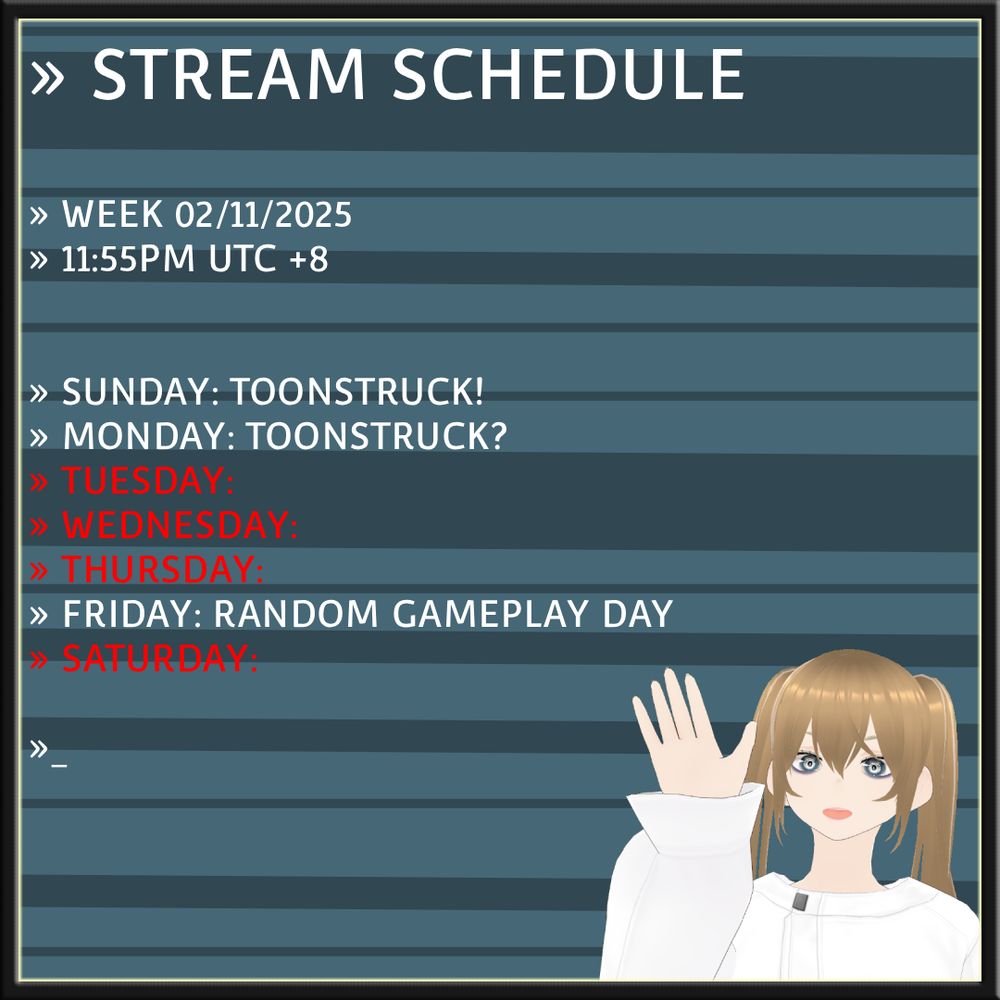 » STREAM SCHEDULE

» WEEK 02/11/2025
» 11:55PM UTC +8

» SUNDAY: TOONSTRUCK!
» MONDAY: TOONSTRUCK?
» TUESDAY:
» WEDNESDAY:
» THURSDAY:
» FRIDAY: RANDOM GAMEPLAY DAY
» SATURDAY:

»_